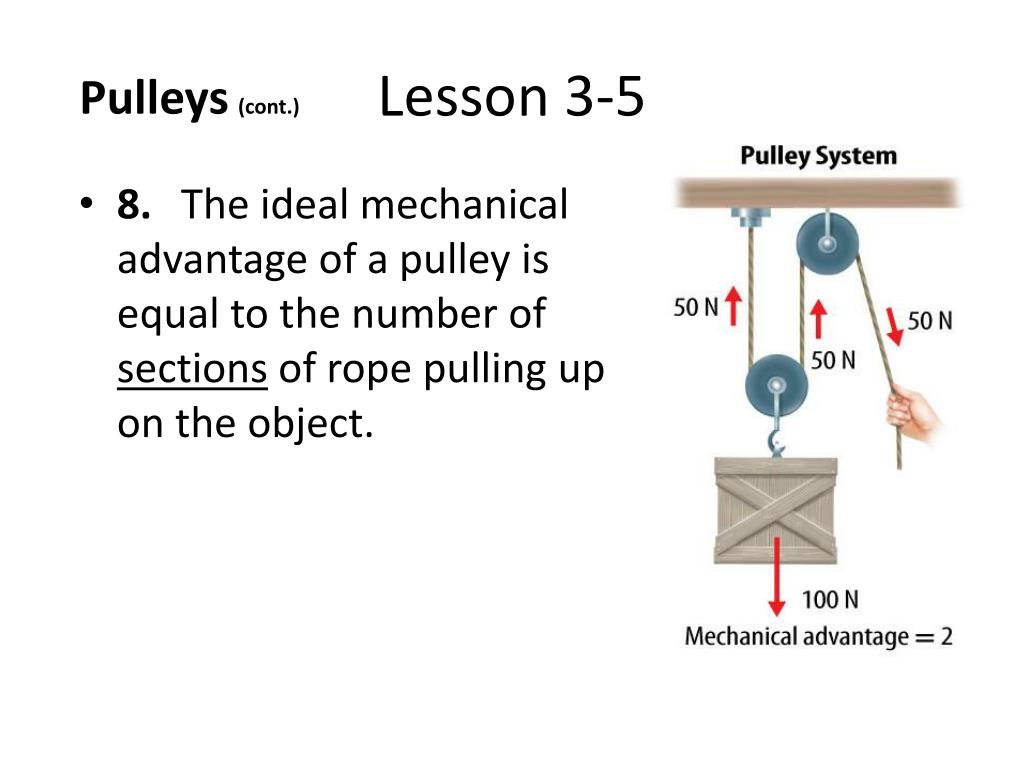 Pulleys (cont.) Lesson 3-5

• 8. The ideal mechanical advantage of a pulley is equal to the number of sections of rope pulling up on the object.

Pulley System

50 N

50 N

50 N

100 N

Mechanical advantage = 2